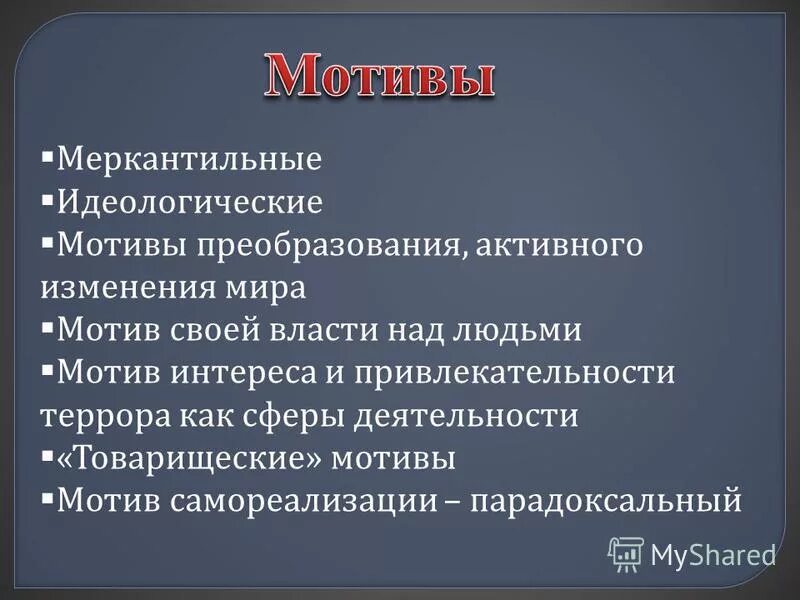 Мотивы

▪Меркантильные
▪Идеологические
▪Мотивы преобразования, активного изменения мира
▪Мотив своей власти над людьми
▪Мотив интереса и привлекательности террора как сферы деятельности
▪«Товарищеские» мотивы
▪Мотив самореализации – парадоксальный

MyShared